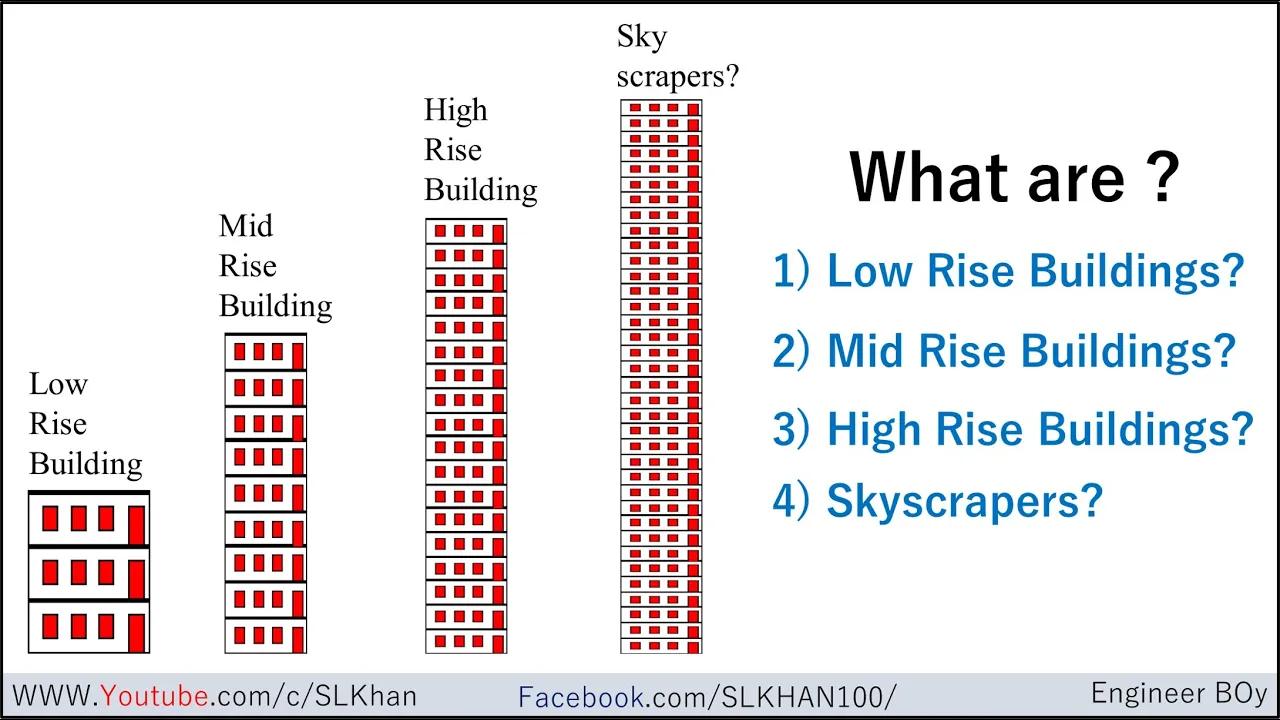 Low Rise Building

Mid Rise Building

High Rise Building

Sky scrapers?

What are ?

1) Low Rise Buildings?

2) Mid Rise Buildings?

3) High Rise Buildings?

4) Skyscrapers?

WWW.Youtube.com/c/SLKhan Facebook.com/SLKHAN100/ Engineer BOy